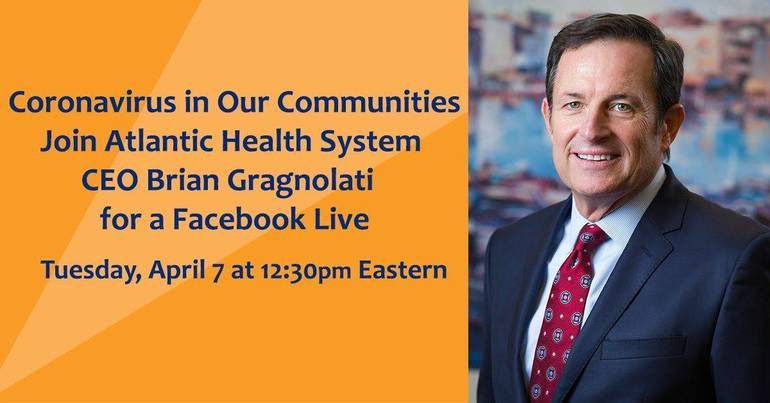 Coronavirus in Our Communities
Join Atlantic Health System
CEO Brian Gragnolati
for a Facebook Live

Tuesday, April 7 at 12:30pm Eastern